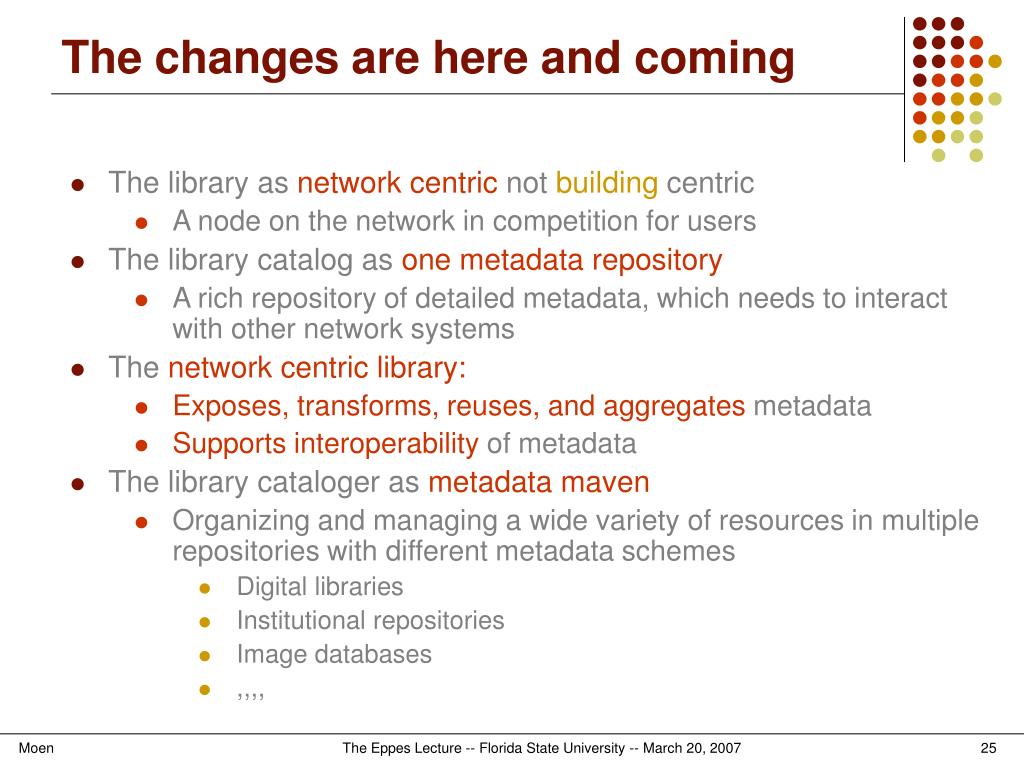 The changes are here and coming

- The library as network centric not building centric
  - A node on the network in competition for users
- The library catalog as one metadata repository
  - A rich repository of detailed metadata, which needs to interact with other network systems
- The network centric library:
  - Exposes, transforms, reuses, and aggregates metadata
  - Supports interoperability of metadata
- The library cataloger as metadata maven
  - Organizing and managing a wide variety of resources in multiple repositories with different metadata schemes
    - Digital libraries
    - Institutional repositories
    - Image databases
    - ,,,,

Moen

The Eppes Lecture -- Florida State University -- March 20, 2007

25